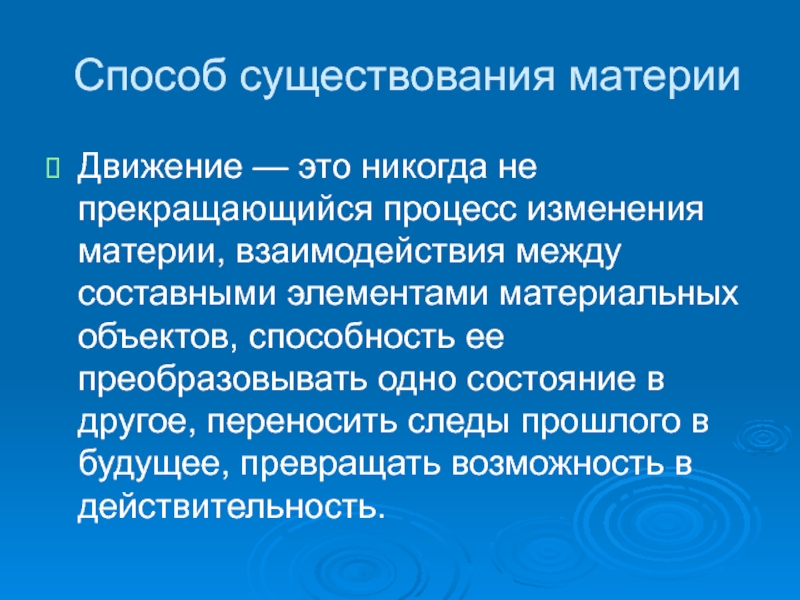 Способ существования материи

Движение — это никогда не прекращающийся процесс изменения материи, взаимодействия между составными элементами материальных объектов, способность ее преобразовывать одно состояние в другое, переносить следы прошлого в будущее, превращать возможность в действительность.